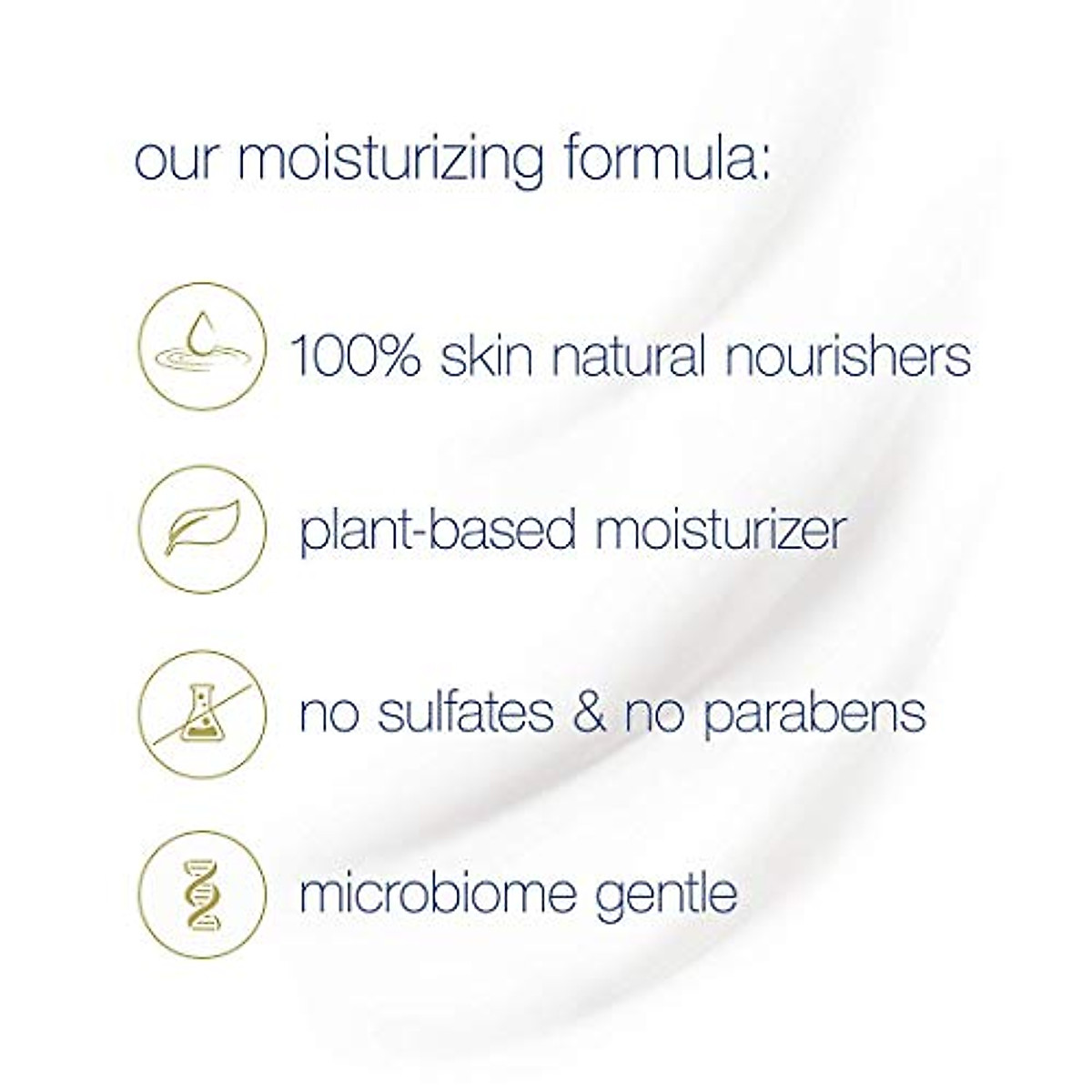 our moisturizing formula:

100% skin natural nourishers

plant-based moisturizer

no sulfates & no parabens

microbiome gentle